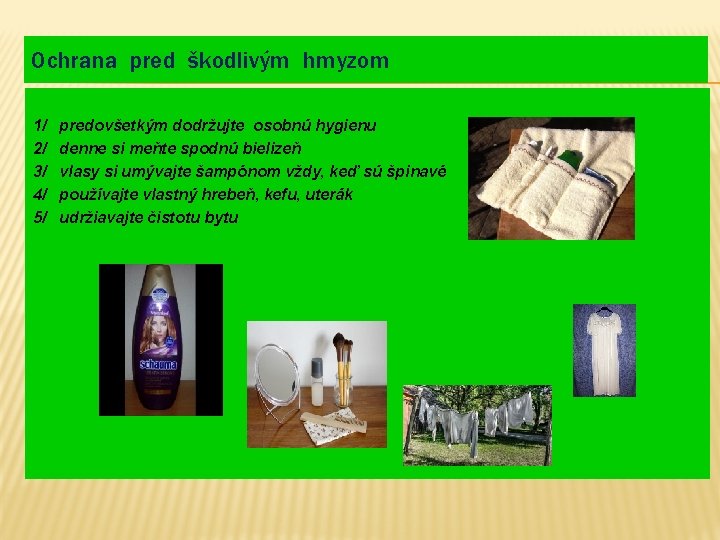 Ochrana pred škodlivým hmyzom

1/ predovšetkým dodržujte osobnú hygienu
2/ denne si meňte spodnú bielizeň
3/ vlasy si umývajte šampónom vždy, keď sú špinavé
4/ používajte vlastný hrebeň, kefu, uterák
5/ udržiavajte čistotu bytu

schauma